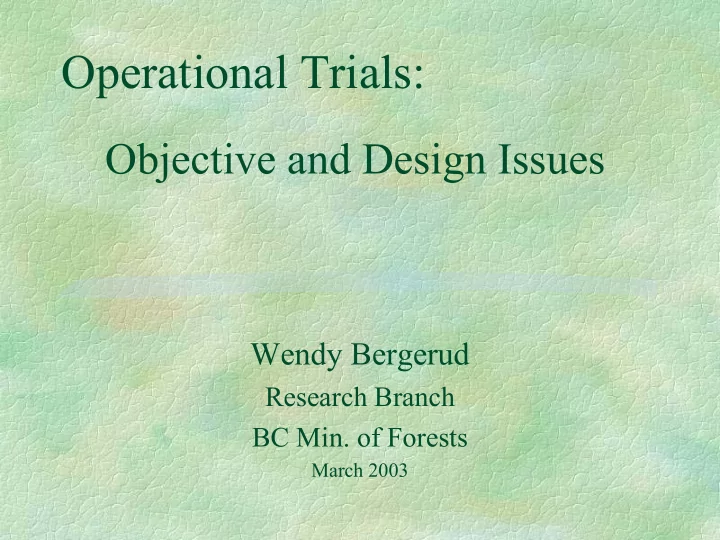 Operational Trials:

Objective and Design Issues

Wendy Bergerud
Research Branch
BC Min. of Forests
March 2003